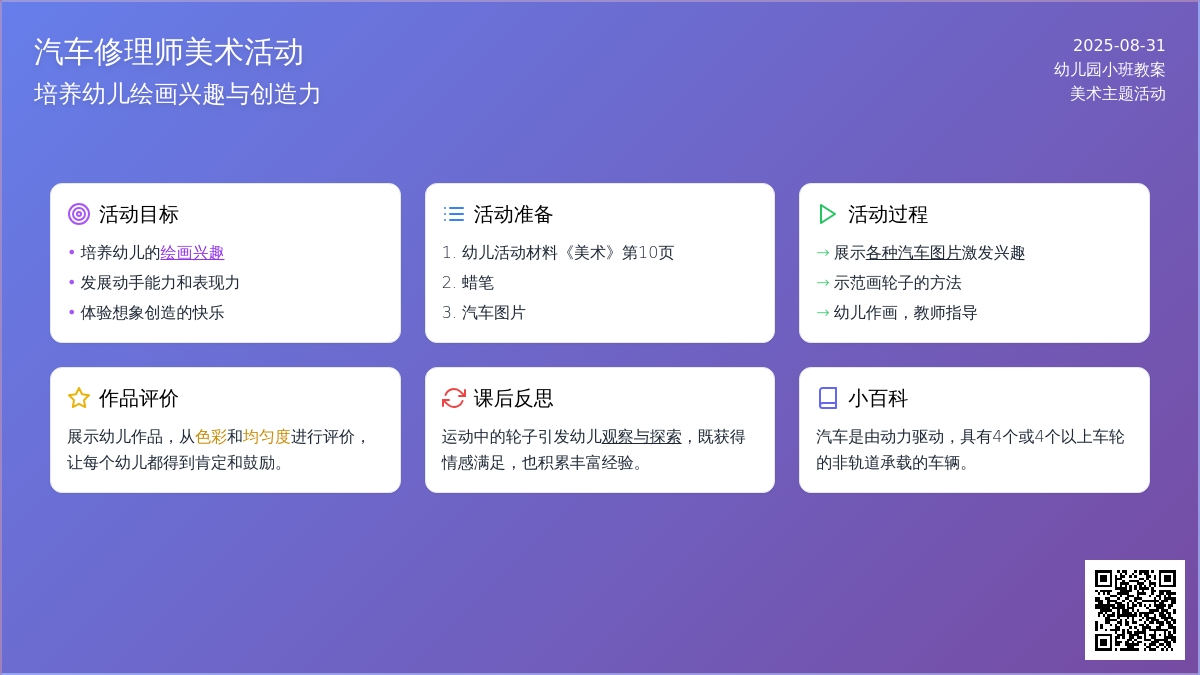 汽车修理师美术活动
培养幼儿绘画兴趣与创造力

2025-08-31
幼儿园小班教案
美术主题活动

活动目标
• 培养幼儿的绘画兴趣
• 发展动手能力和表现力
• 体验想象创造的快乐

活动准备
1. 幼儿活动材料《美术》第10页
2. 蜡笔
3. 汽车图片

活动过程
→ 展示各种汽车图片激发兴趣
→ 示范画轮子的方法
→ 幼儿作画，教师指导

作品评价
展示幼儿作品，从色彩和均匀度进行评价，让每个幼儿都得到肯定和鼓励。

课后反思
运动中的轮子引发幼儿观察与探索，既获得情感满足，也积累丰富经验。

小百科
汽车是由动力驱动，具有4个或4个以上车轮的非轨道承载的车辆。